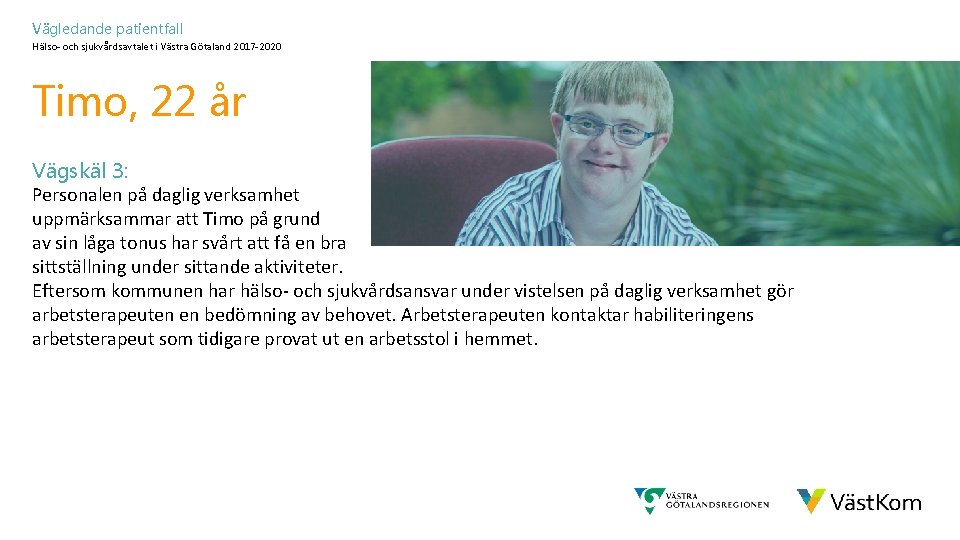 Vägledande patientfall
Hälso- och sjukvårdsavtalet i Västra Götaland 2017-2020

Timo, 22 år

Vägskäl 3:
Personalen på daglig verksamhet uppmärksammar att Timo på grund av sin låga tonus har svårt att få en bra sittställning under sittande aktiviteter.
Eftersom kommunen har hälso- och sjukvårdsansvar under vistelsen på daglig verksamhet gör arbetsterapeuten en bedömning av behovet. Arbetsterapeuten kontaktar habiliteringens arbetsterapeut som tidigare provat ut en arbetsstol i hemmet.

VÄSTRA GÖTALANDSREGIONEN

VästKom